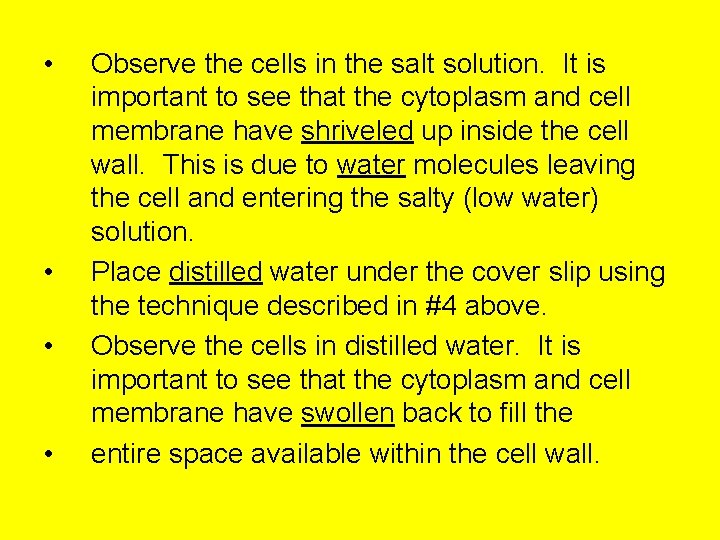 • Observe the cells in the salt solution. It is important to see that the cytoplasm and cell membrane have shriveled up inside the cell wall. This is due to water molecules leaving the cell and entering the salty (low water) solution.

• Place distilled water under the cover slip using the technique described in #4 above.

• Observe the cells in distilled water. It is important to see that the cytoplasm and cell membrane have swollen back to fill the

• entire space available within the cell wall.